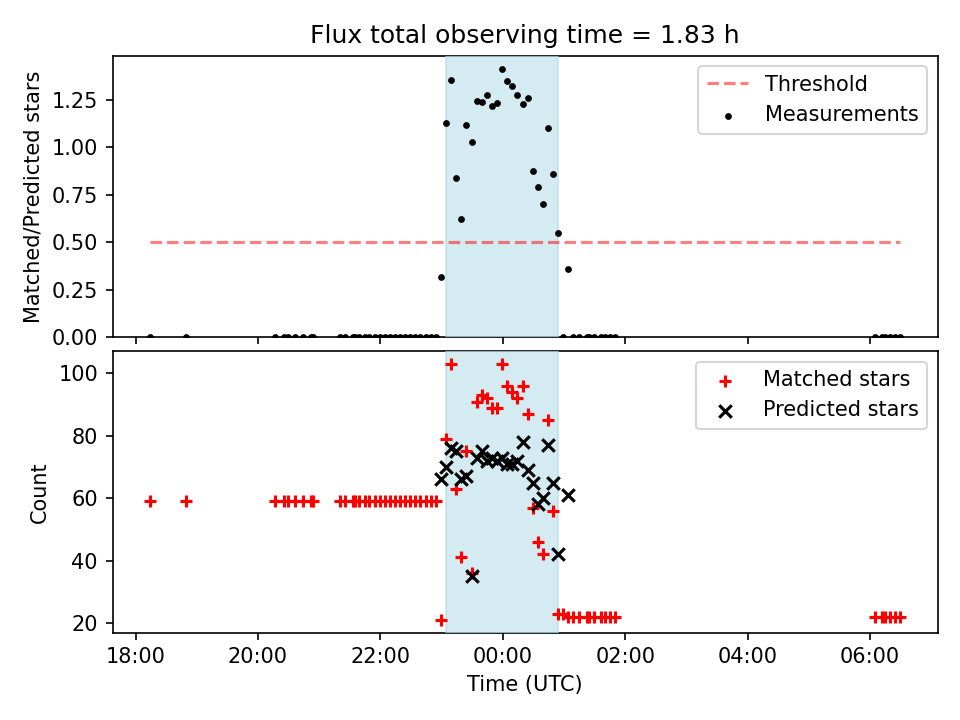 Flux total observing time = 1.83 h

Matched/Predicted stars

1.25
1.00
0.75
0.50
0.25
0.00

Threshold
Measurements

Count

100
80
60
40
20

Matched stars
Predicted stars

18:00
20:00
22:00
00:00
02:00
04:00
06:00

Time (UTC)